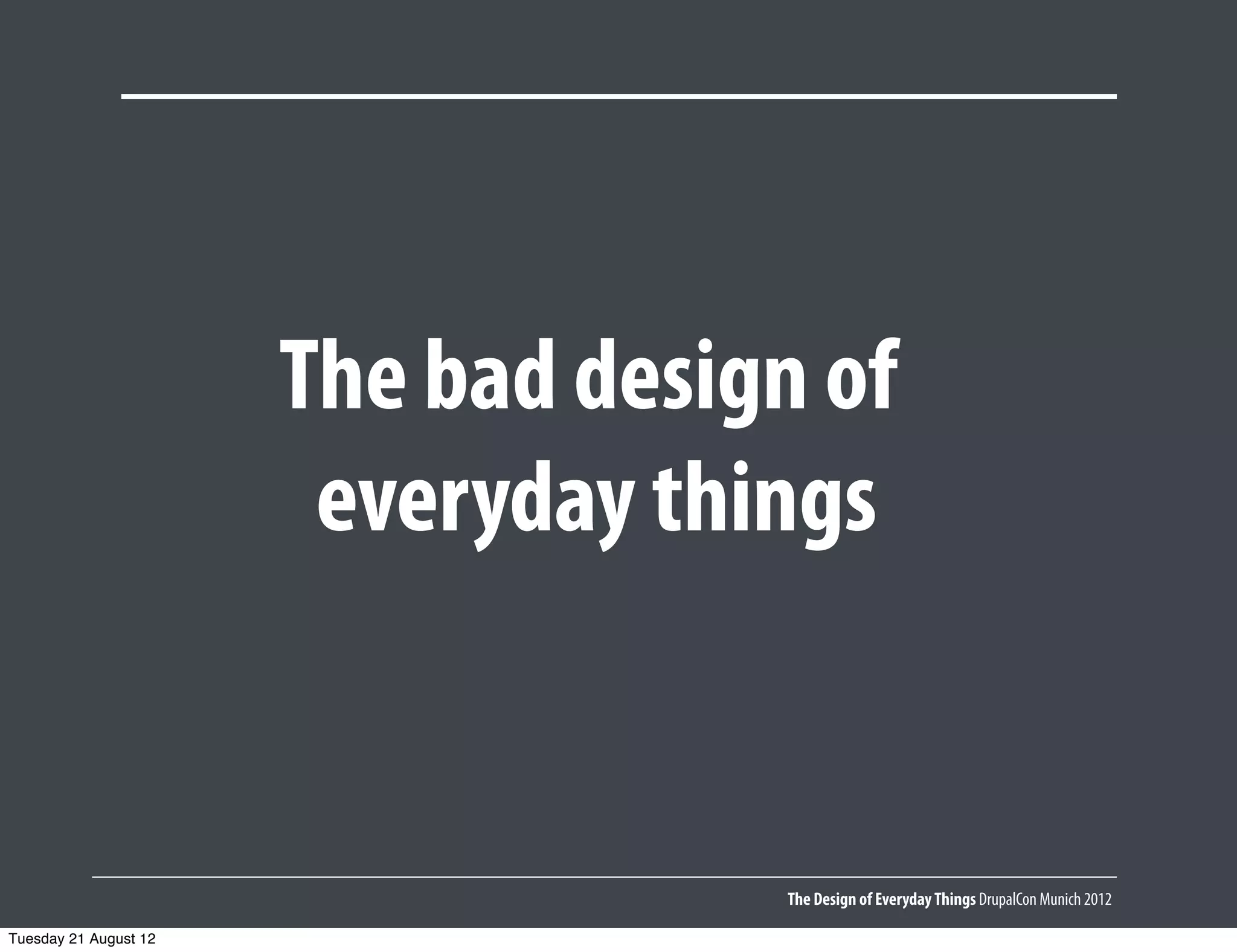 The bad design of everyday things

The Design of Everyday Things DrupalCon Munich 2012

Tuesday 21 August 12